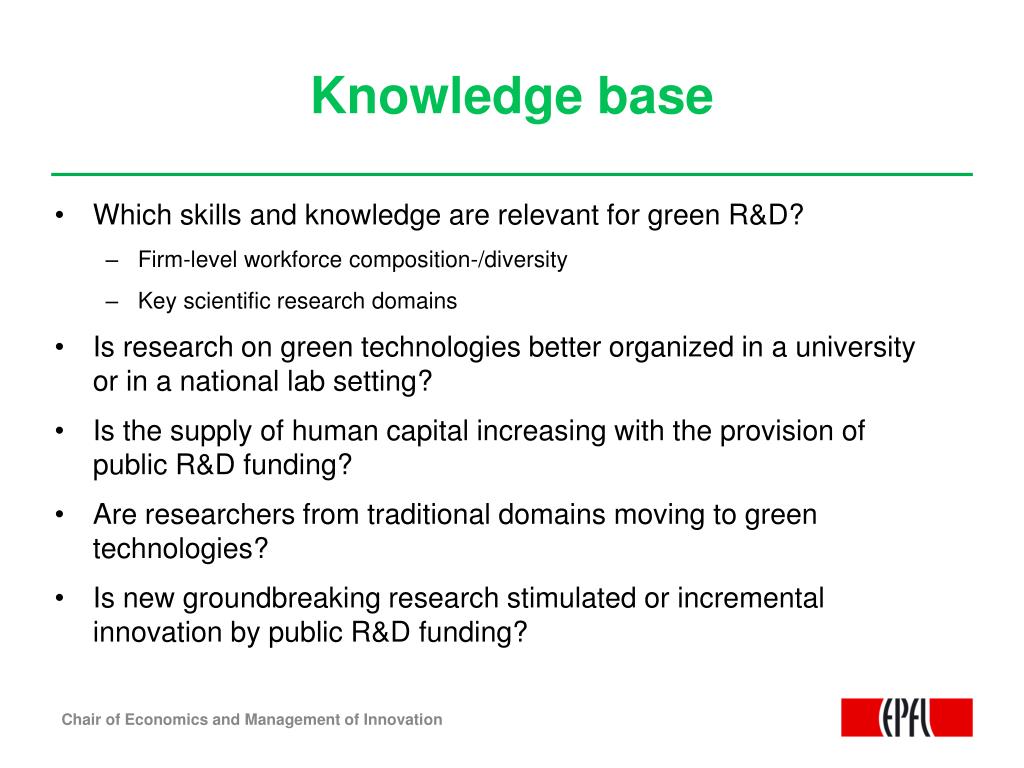 Knowledge base

• Which skills and knowledge are relevant for green R&D?
– Firm-level workforce composition-/diversity
– Key scientific research domains

• Is research on green technologies better organized in a university or in a national lab setting?

• Is the supply of human capital increasing with the provision of public R&D funding?

• Are researchers from traditional domains moving to green technologies?

• Is new groundbreaking research stimulated or incremental innovation by public R&D funding?

Chair of Economics and Management of Innovation

EPFL